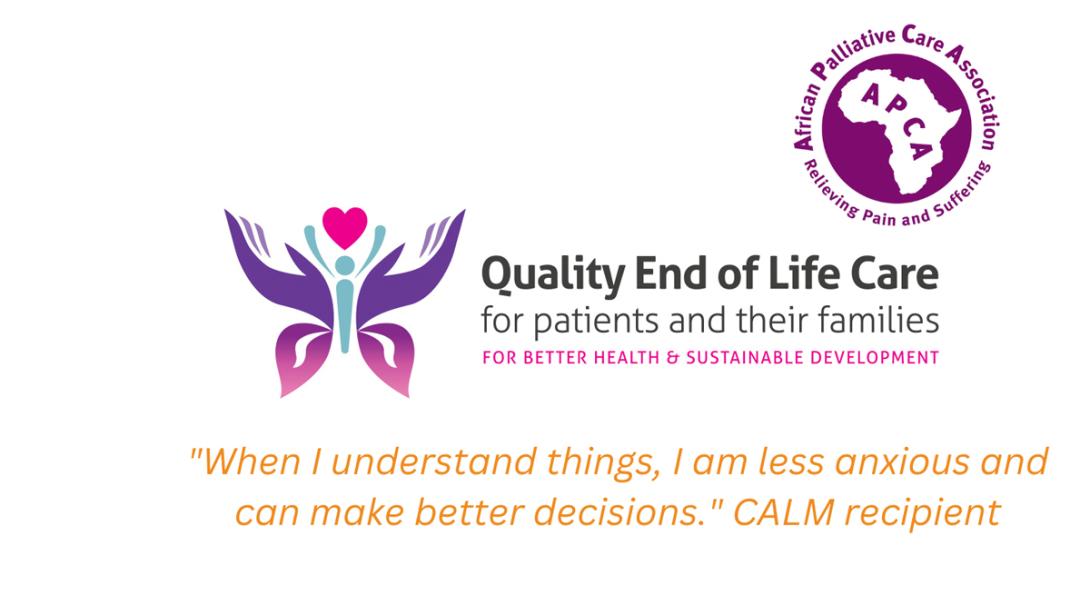 African Palliative Care Association
APCA
Relieving Pain and Suffering

Quality End of Life Care
for patients and their families
FOR BETTER HEALTH & SUSTAINABLE DEVELOPMENT

"When I understand things, I am less anxious and can make better decisions." CALM recipient